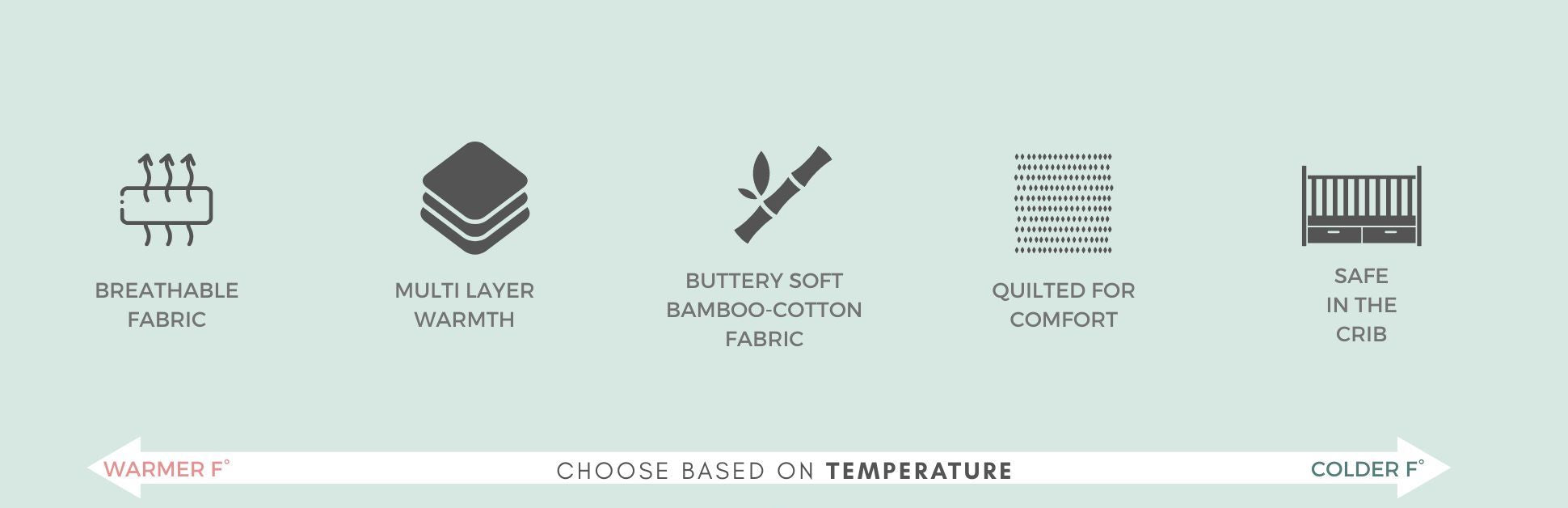 BREATHABLE FABRIC

MULTI LAYER WARMTH

BUTTERY SOFT BAMBOO-COTTON FABRIC

QUILTED FOR COMFORT

SAFE IN THE CRIB

WARMER F°

CHOOSE BASED ON TEMPERATURE

COLDER F°